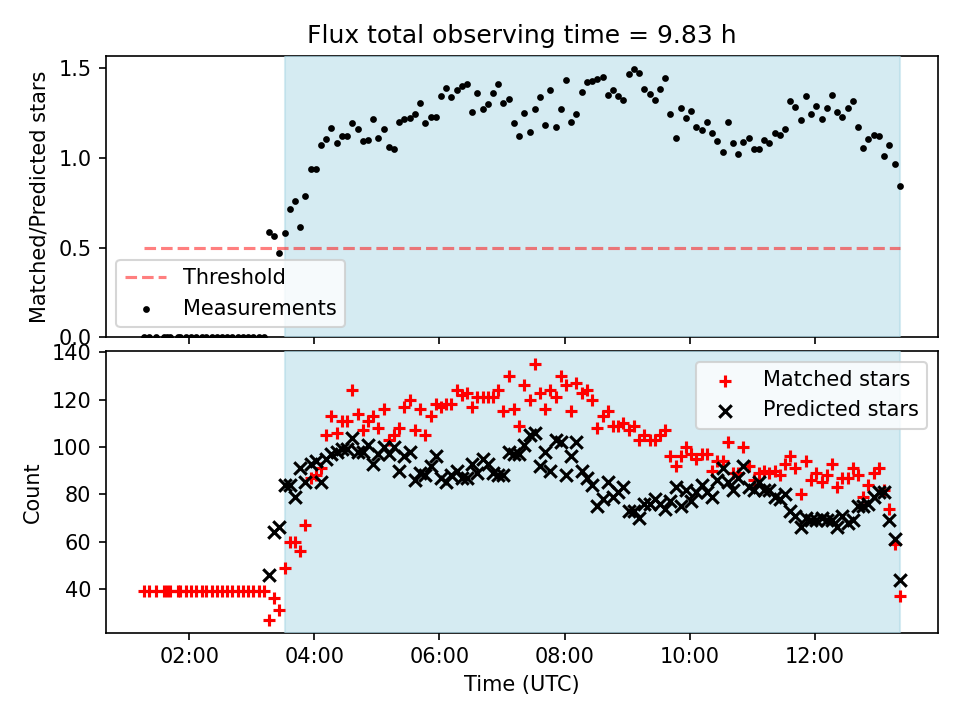 Flux total observing time = 9.83 h

Matched/Predicted stars

1.5
1.0
0.5
0.0

Threshold
Measurements

Count

140
120
100
80
60
40

Matched stars
Predicted stars

02:00
04:00
06:00
08:00
10:00
12:00

Time (UTC)